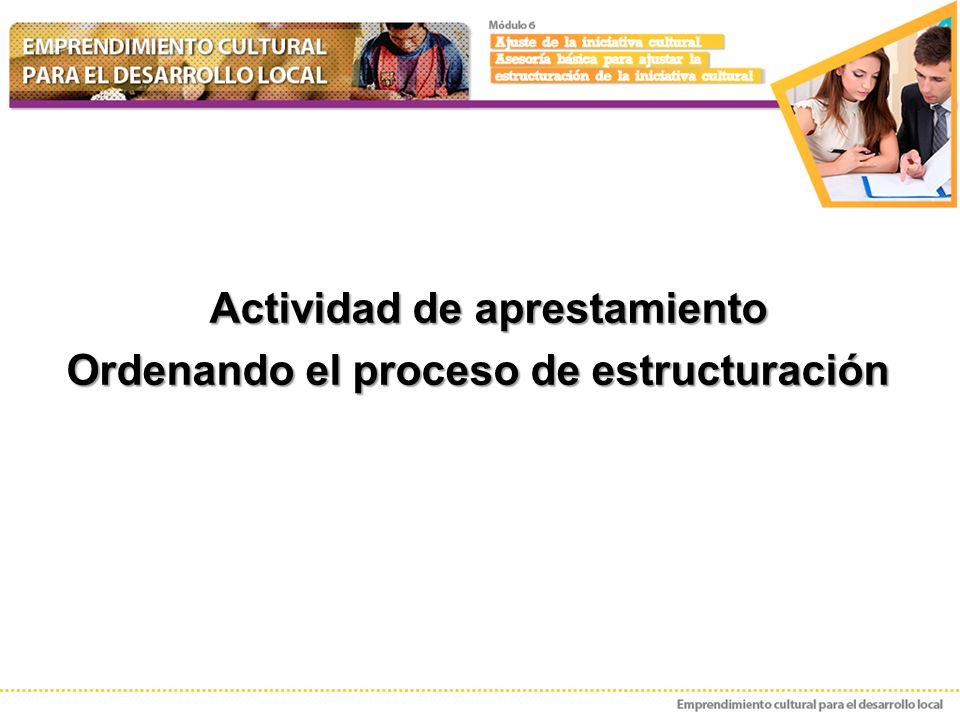 EMPRENDIMIENTO CULTURAL
PARA EL DESARROLLO LOCAL

Módulo 6
Ajuste de la iniciativa cultural
Asesoría básica para ajustar la estructuración de la iniciativa cultural

Actividad de aprestamiento
Ordenando el proceso de estructuración

Emprendimiento cultural para el desarrollo local